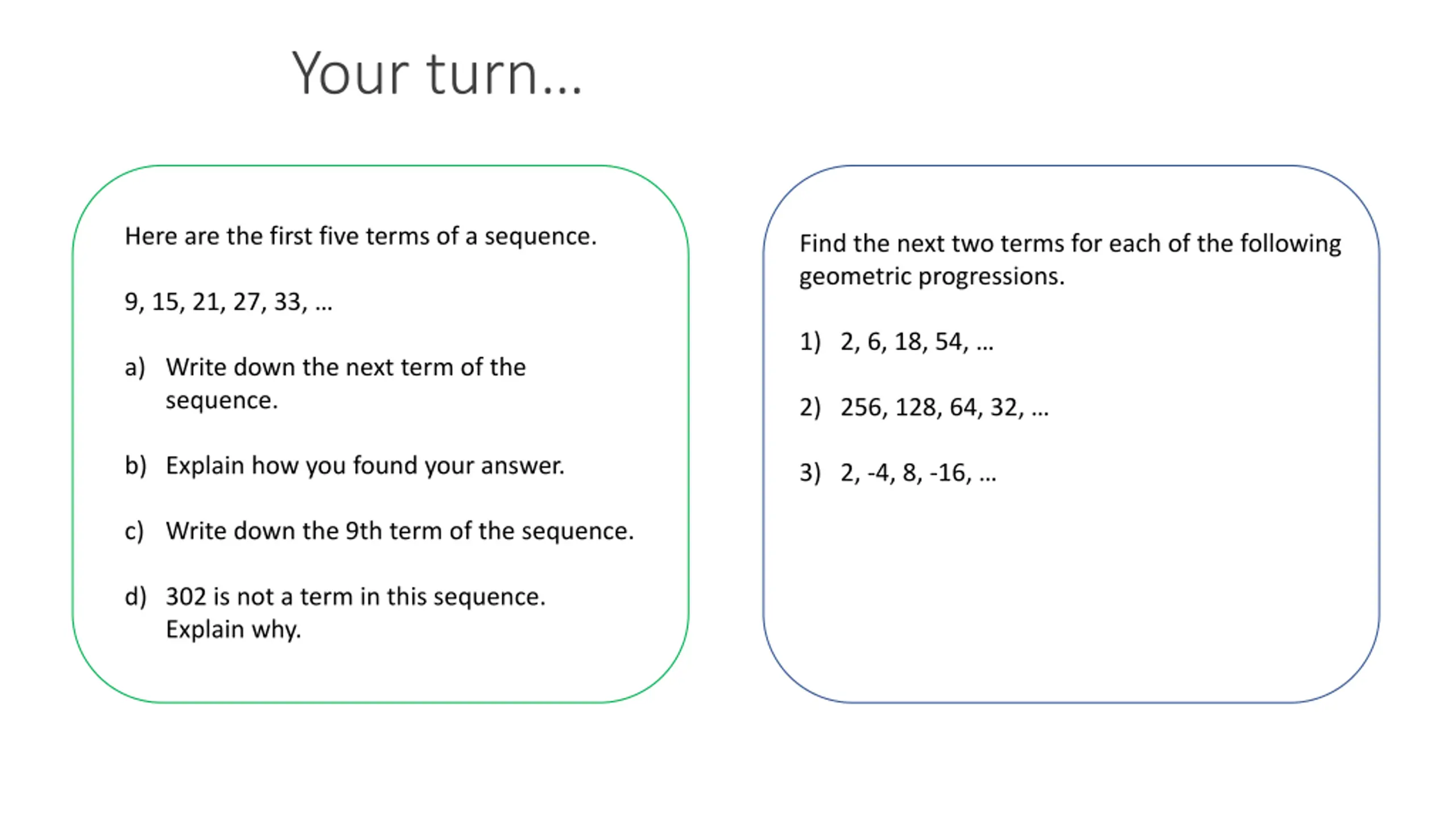 Your turn…

Here are the first five terms of a sequence.

9, 15, 21, 27, 33, …

a) Write down the next term of the sequence.

b) Explain how you found your answer.

c) Write down the 9th term of the sequence.

d) 302 is not a term in this sequence. Explain why.

Find the next two terms for each of the following geometric progressions.

1) 2, 6, 18, 54, …

2) 256, 128, 64, 32, …

3) 2, -4, 8, -16, …